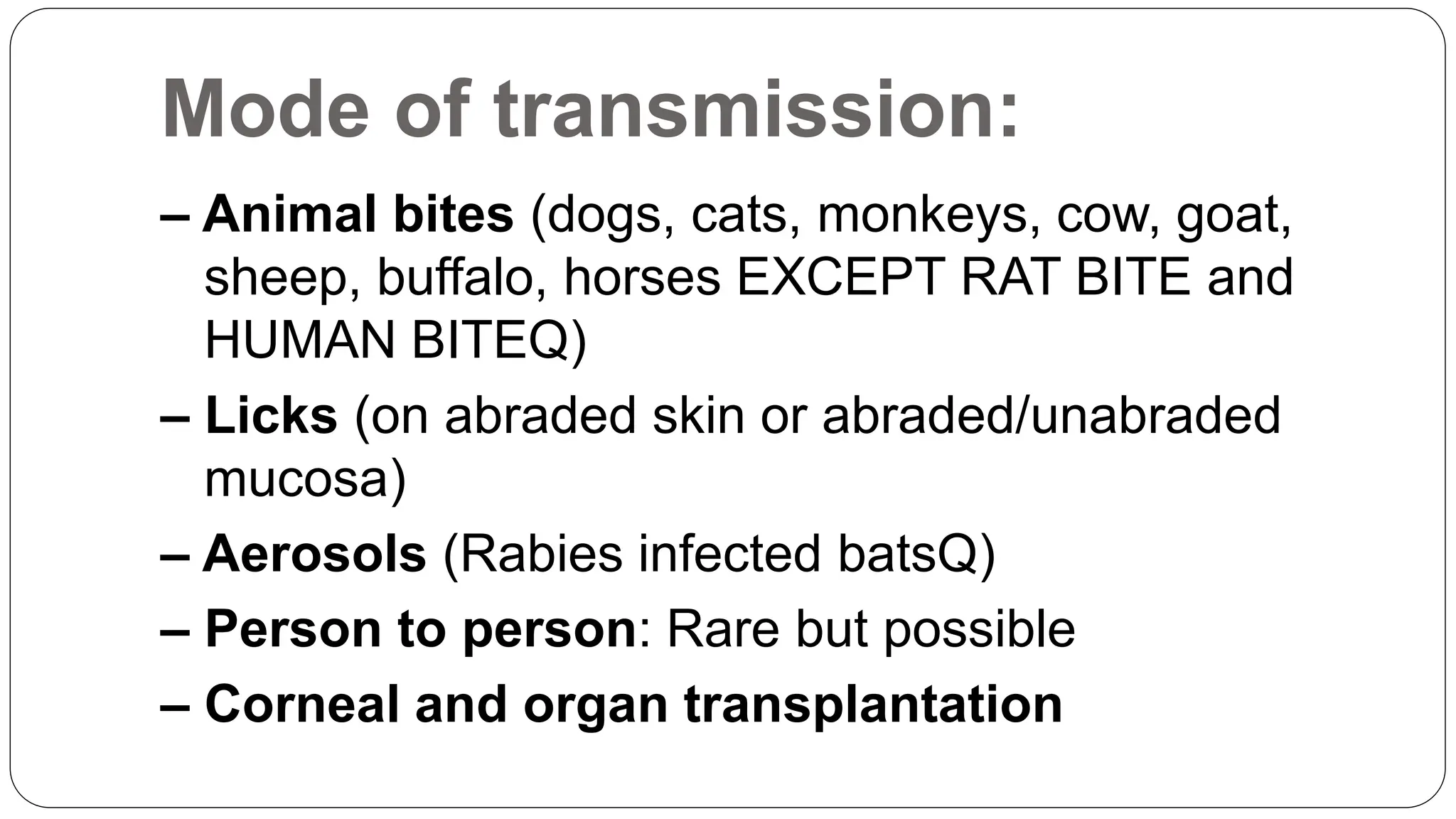 Mode of transmission:

– Animal bites (dogs, cats, monkeys, cow, goat, sheep, buffalo, horses EXCEPT RAT BITE and HUMAN BITEQ)

– Licks (on abraded skin or abraded/unabraded mucosa)

– Aerosols (Rabies infected batsQ)

– Person to person: Rare but possible

– Corneal and organ transplantation